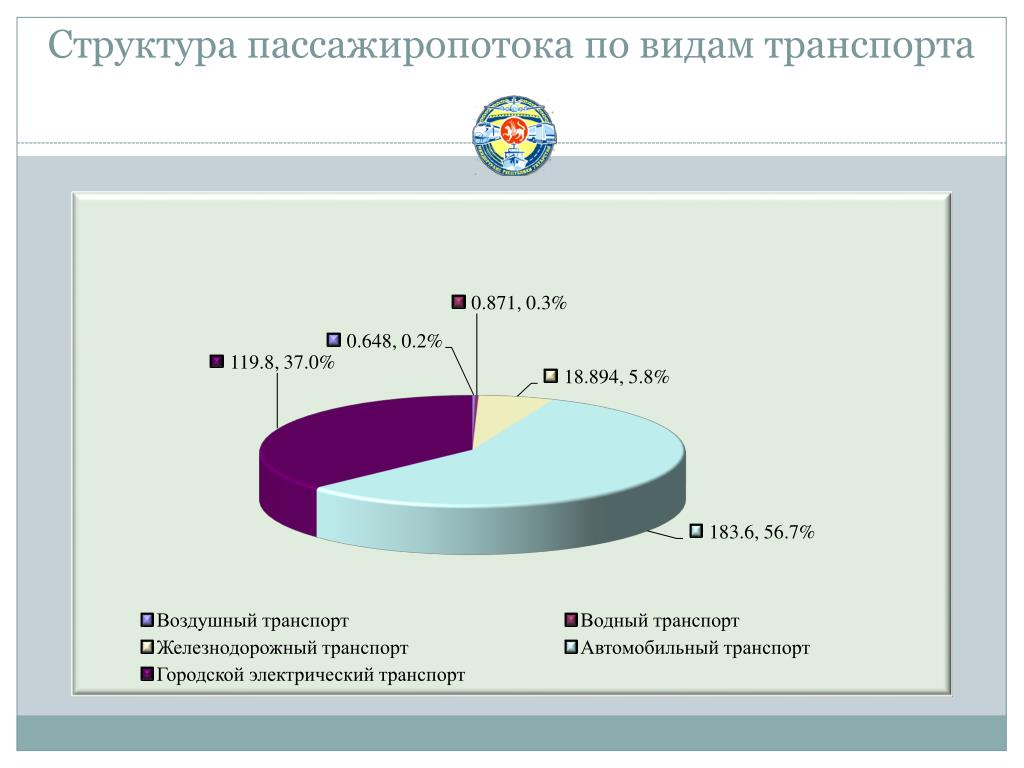 Структура пассажиропотока по видам транспорта

0.871, 0.3%

0.648, 0.2%

119.8, 37.0%

18.894, 5.8%

183.6, 56.7%

Воздушный транспорт
Водный транспорт
Железнодорожный транспорт
Автомобильный транспорт
Городской электрический транспорт